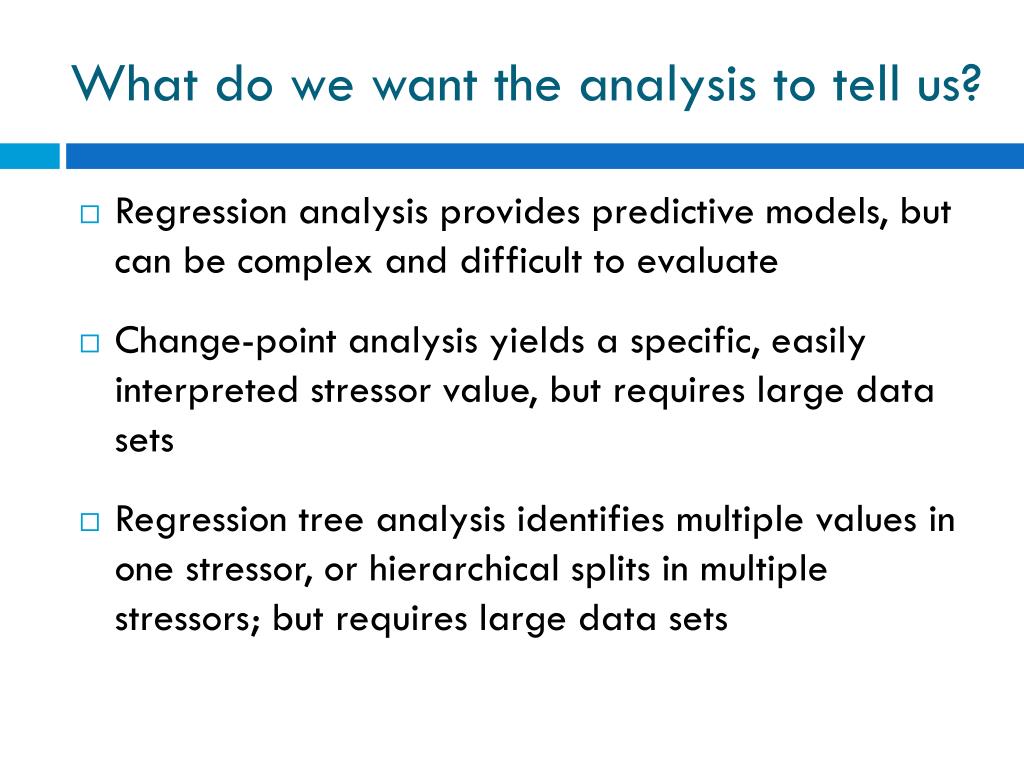 What do we want the analysis to tell us?

□ Regression analysis provides predictive models, but can be complex and difficult to evaluate

□ Change-point analysis yields a specific, easily interpreted stressor value, but requires large data sets

□ Regression tree analysis identifies multiple values in one stressor, or hierarchical splits in multiple stressors; but requires large data sets